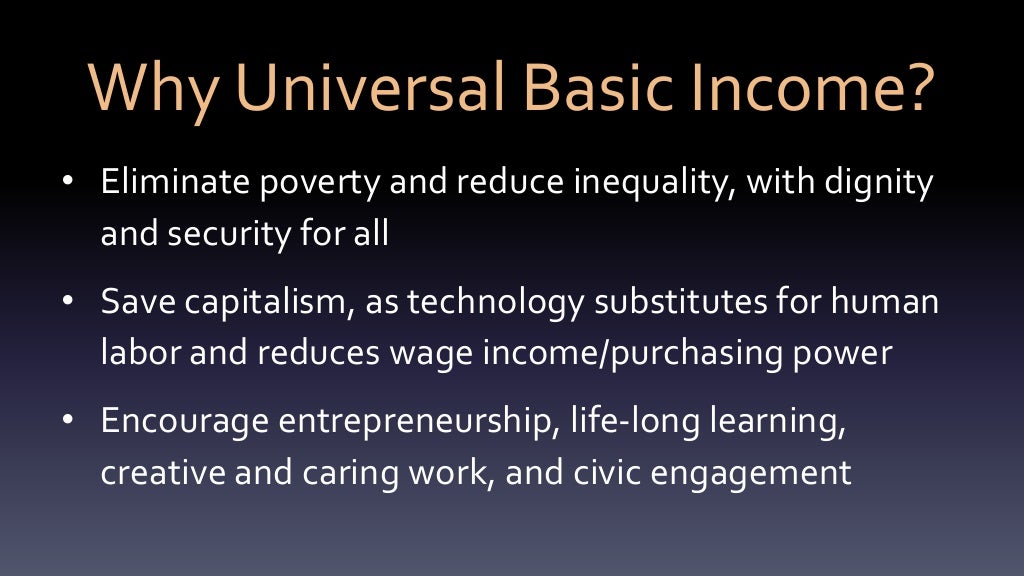 Why Universal Basic Income?

• Eliminate poverty and reduce inequality, with dignity and security for all

• Save capitalism, as technology substitutes for human labor and reduces wage income/purchasing power

• Encourage entrepreneurship, life-long learning, creative and caring work, and civic engagement